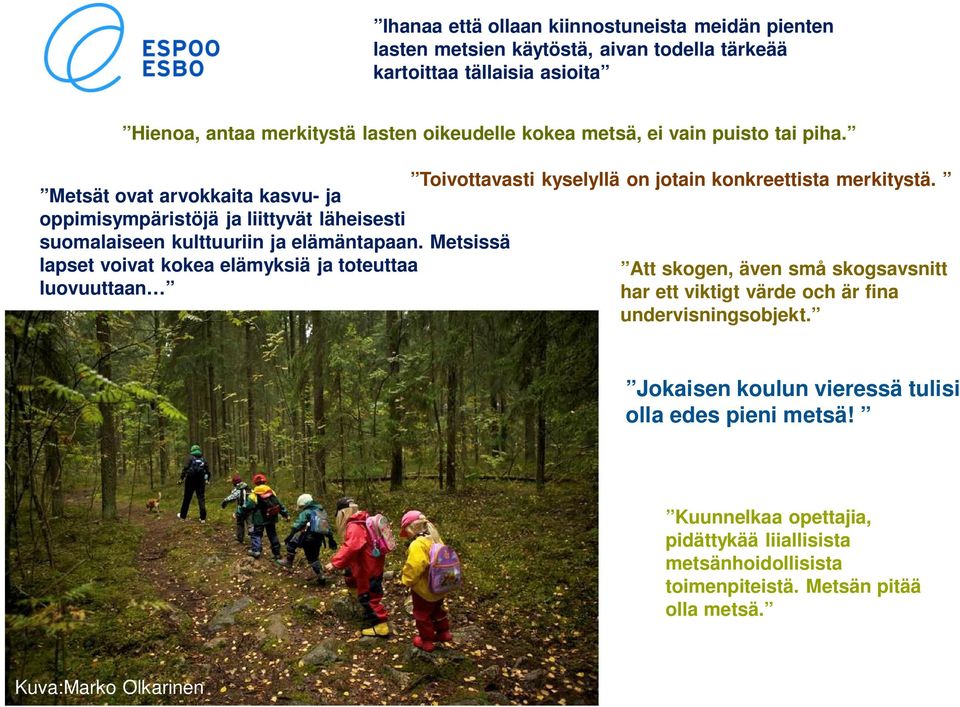 ESPOO
ESBO

”Ihanaa että ollaan kiinnostuneista meidän pienten lasten metsien käytöstä, aivan todella tärkeää kartoittaa tällaisia asioita”

”Hienoa, antaa merkitystä lasten oikeudelle kokea metsä, ei vain puisto tai piha.”

”Toivottavasti kyselyllä on jotain konkreettista merkitystä. ”

”Metsät ovat arvokkaita kasvu- ja oppimisympäristöjä ja liittyvät läheisesti suomalaiseen kulttuuriin ja elämäntapaan. Metsissä lapset voivat kokea elämyksiä ja toteuttaa luovuuttaan…”

”Att skogen, även små skogsavsnitt har ett viktigt värde och är fina undervisningsobjekt.”

”Jokaisen koulun vieressä tulisi olla edes pieni metsä! ”

”Kuunnelkaa opettajia, pidättykää liiallisista metsänhoidollisista toimenpiteistä. Metsän pitää olla metsä.”

Kuva:Marko Olkarinen